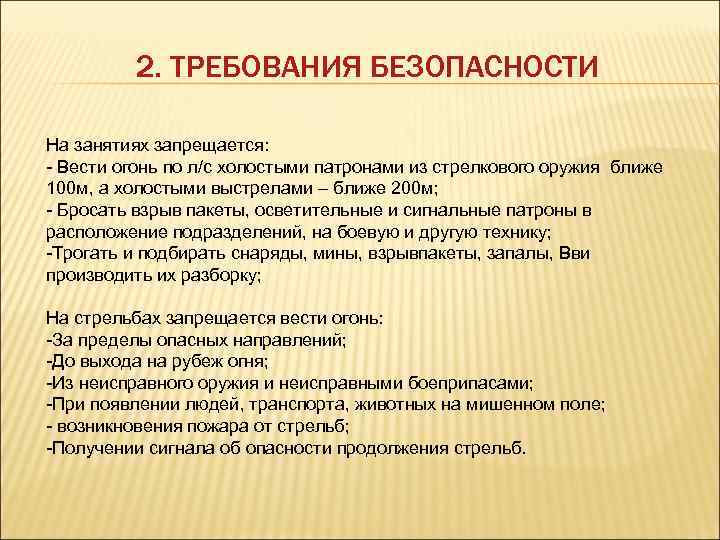 2. ТРЕБОВАНИЯ БЕЗОПАСНОСТИ

На занятиях запрещается:
- Вести огонь по л/с холостыми патронами из стрелкового оружия ближе 100м, а холостыми выстрелами – ближе 200м;
- Бросать взрыв пакеты, осветительные и сигнальные патроны в расположение подразделений, на боевую и другую технику;
-Трогать и подбирать снаряды, мины, взрывпакеты, запалы, Вви производить их разборку;

На стрельбах запрещается вести огонь:
-За пределы опасных направлений;
-До выхода на рубеж огня;
-Из неисправного оружия и неисправными боеприпасами;
-При появлении людей, транспорта, животных на мишенном поле;
- возникновения пожара от стрельб;
-Получении сигнала об опасности продолжения стрельб.